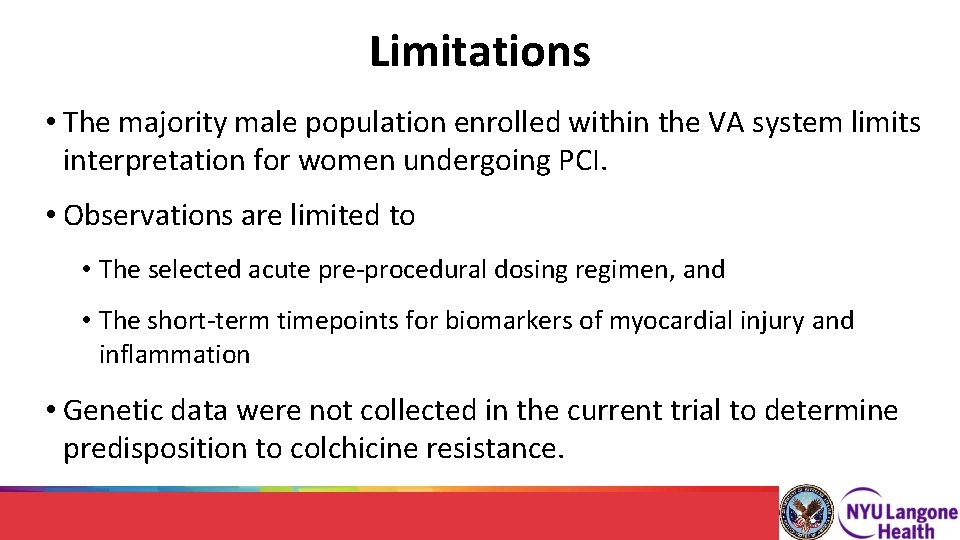 Limitations

• The majority male population enrolled within the VA system limits interpretation for women undergoing PCI.

• Observations are limited to

• The selected acute pre-procedural dosing regimen, and

• The short-term timepoints for biomarkers of myocardial injury and inflammation

• Genetic data were not collected in the current trial to determine predisposition to colchicine resistance.

NYU Langone Health